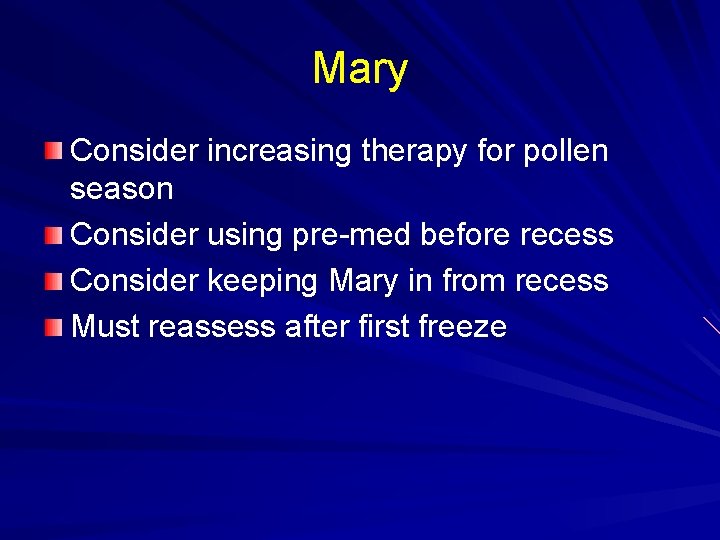 Mary

Consider increasing therapy for pollen season

Consider using pre-med before recess

Consider keeping Mary in from recess

Must reassess after first freeze